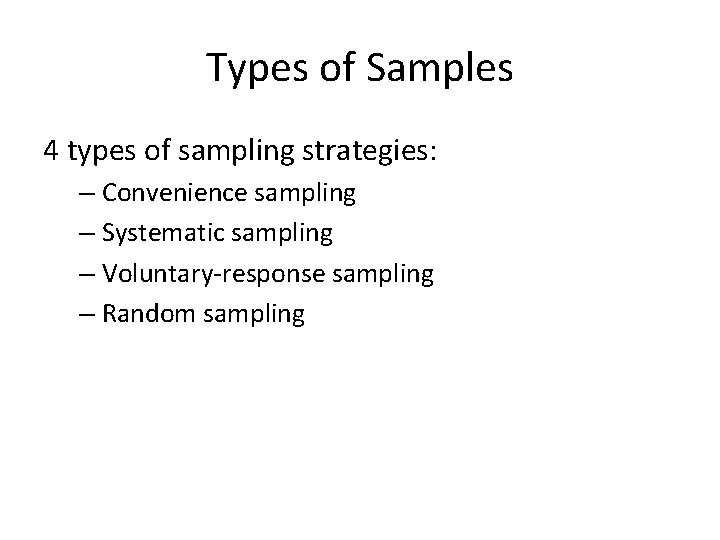 Types of Samples

4 types of sampling strategies:

– Convenience sampling
– Systematic sampling
– Voluntary-response sampling
– Random sampling